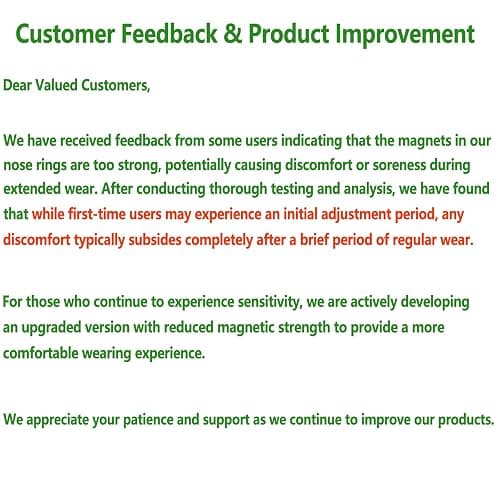 Customer Feedback & Product Improvement

Dear Valued Customers,

We have received feedback from some users indicating that the magnets in our nose rings are too strong, potentially causing discomfort or soreness during extended wear. After conducting thorough testing and analysis, we have found that while first-time users may experience an initial adjustment period, any discomfort typically subsides completely after a brief period of regular wear.

For those who continue to experience sensitivity, we are actively developing an upgraded version with reduced magnetic strength to provide a more comfortable wearing experience.

We appreciate your patience and support as we continue to improve our products.